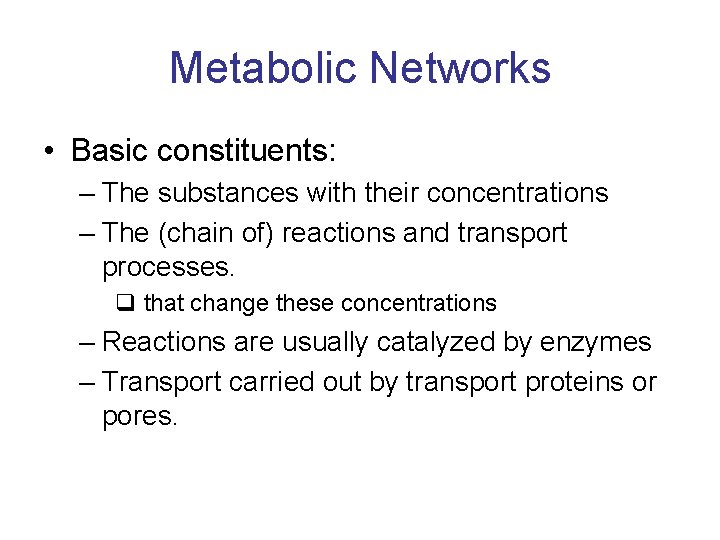 Metabolic Networks

• Basic constituents:
– The substances with their concentrations
– The (chain of) reactions and transport processes.
❑ that change these concentrations
– Reactions are usually catalyzed by enzymes
– Transport carried out by transport proteins or pores.